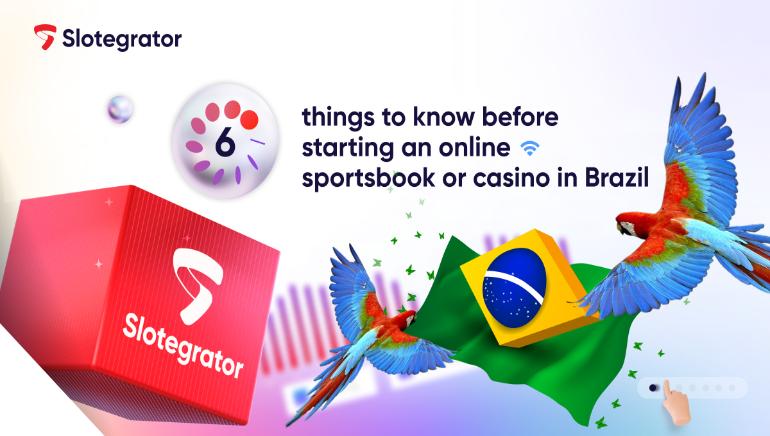 Slotegrator

6

things to know before starting an online sportsbook or casino in Brazil

Slotegrator